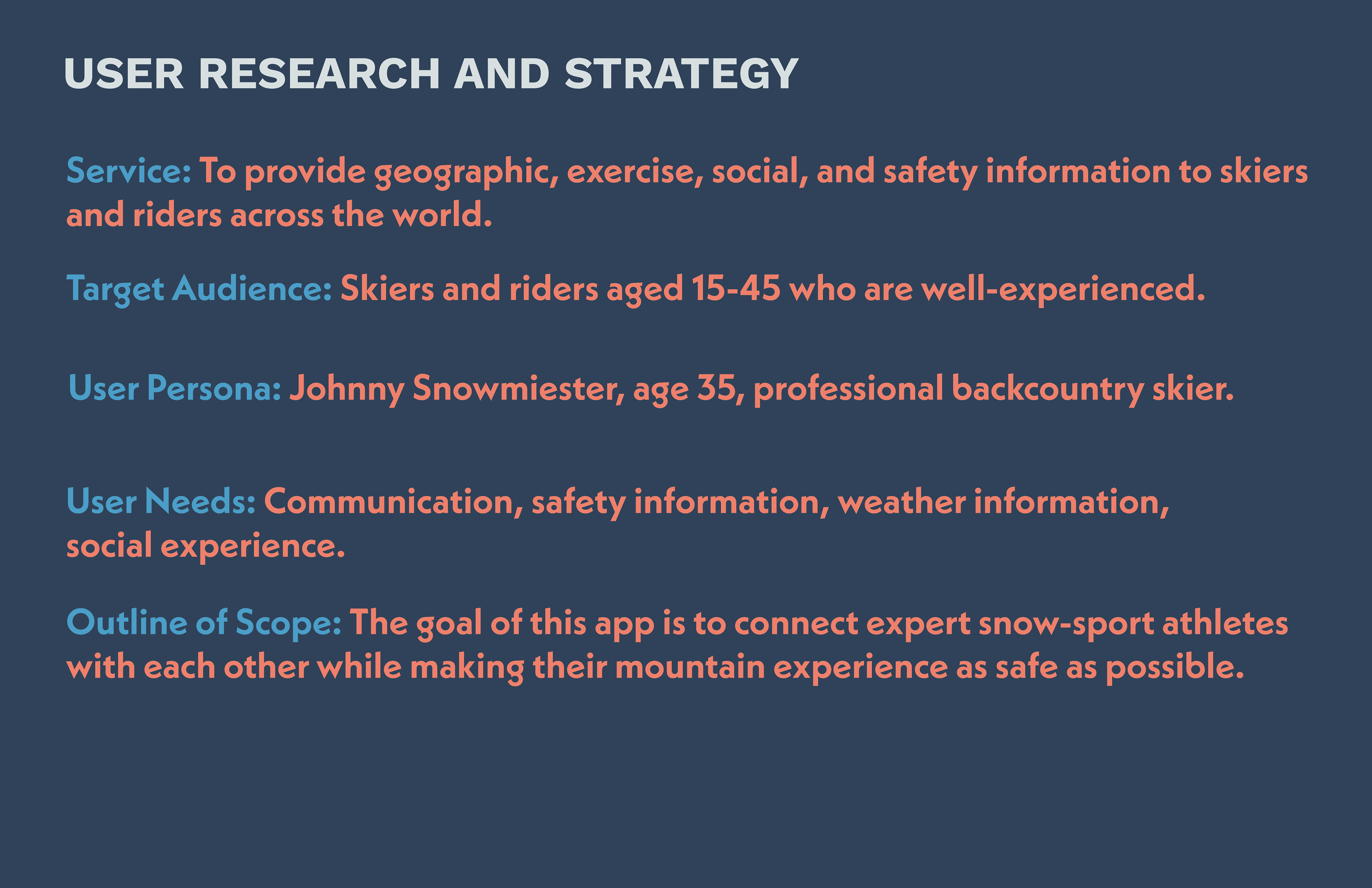 USER RESEARCH AND STRATEGY

Service: To provide geographic, exercise, social, and safety information to skiers and riders across the world.

Target Audience: Skiers and riders aged 15-45 who are well-experienced.

User Persona: Johnny Snowmiester, age 35, professional backcountry skier.

User Needs: Communication, safety information, weather information, social experience.

Outline of Scope: The goal of this app is to connect expert snow-sport athletes with each other while making their mountain experience as safe as possible.